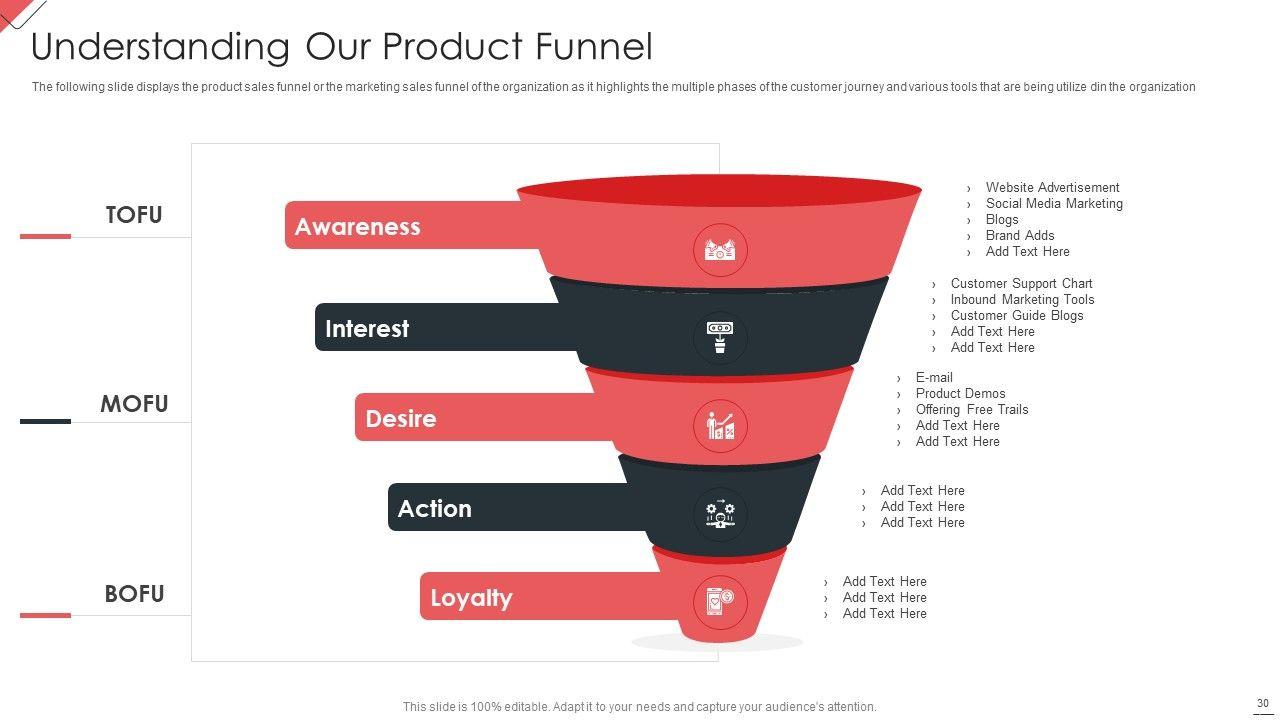 Understanding Our Product Funnel

The following slide displays the product sales funnel or the marketing sales funnel of the organization as it highlights the multiple phases of the customer journey and various tools that are being utilize din the organization

TOFU

MOFU

BOFU

Awareness

Interest

Desire

Action

Loyalty

› Website Advertisement
› Social Media Marketing
› Blogs
› Brand Adds
› Add Text Here

› Customer Support Chart
› Inbound Marketing Tools
› Customer Guide Blogs
› Add Text Here
› Add Text Here

› E-mail
› Product Demos
› Offering Free Trails
› Add Text Here
› Add Text Here

› Add Text Here
› Add Text Here
› Add Text Here

› Add Text Here
› Add Text Here
› Add Text Here

This slide is 100% editable. Adapt it to your needs and capture your audience's attention.

30